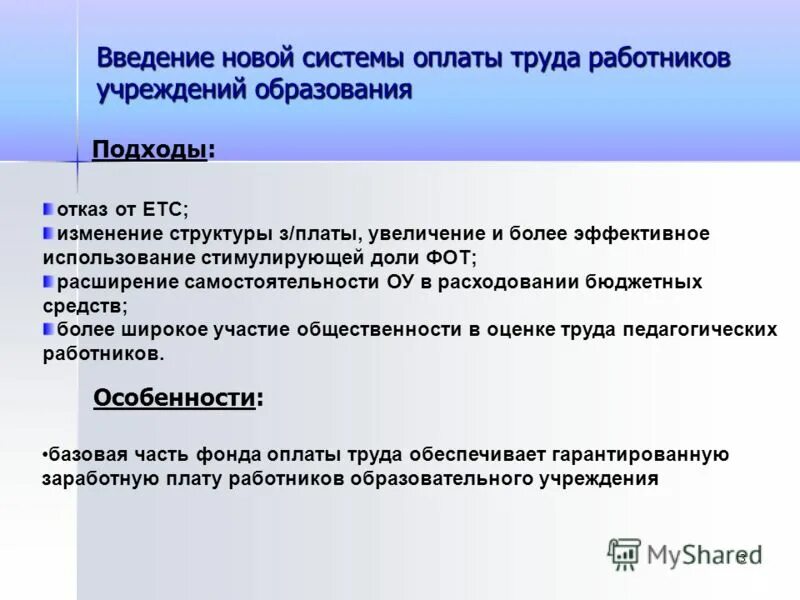 Введение новой системы оплаты труда работников учреждений образования

Подходы:

отказ от ЕТС;
изменение структуры з/платы, увеличение и более эффективное использование стимулирующей доли ФОТ;
расширение самостоятельности ОУ в расходовании бюджетных средств;
более широкое участие общественности в оценке труда педагогических работников.

Особенности:

•базовая часть фонда оплаты труда обеспечивает гарантированную заработную плату работников образовательного учреждения

MyShared